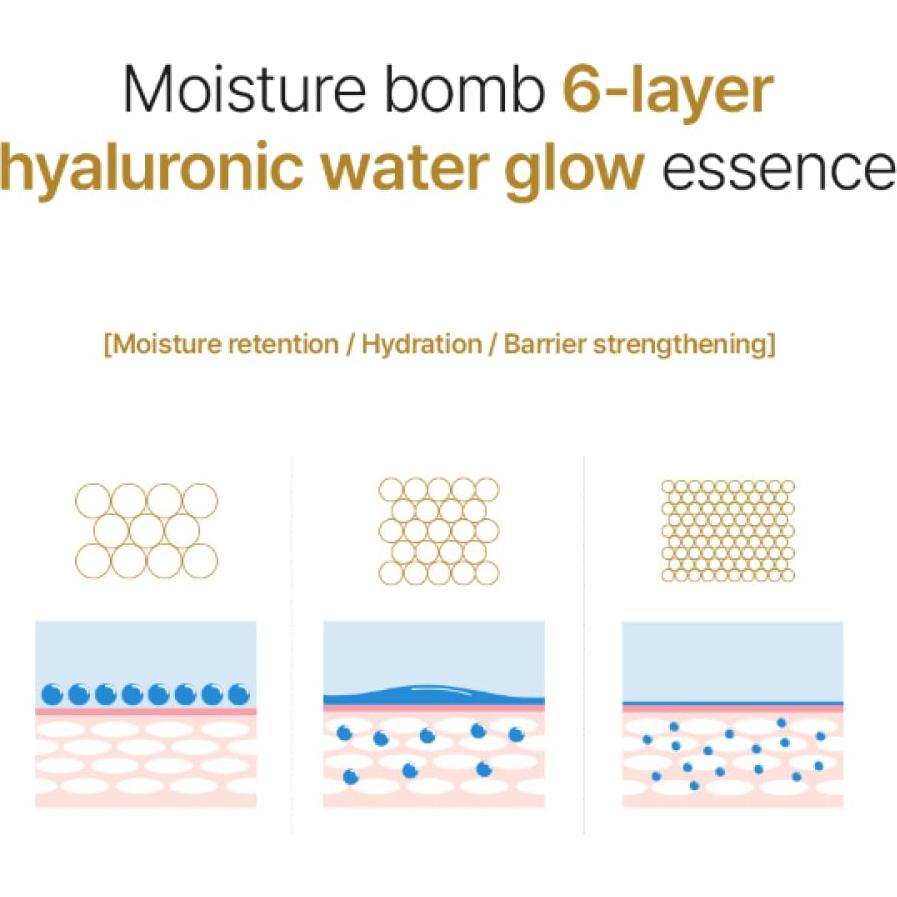 Moisture bomb 6-layer hyaluronic water glow essence

[Moisture retention / Hydration / Barrier strengthening]